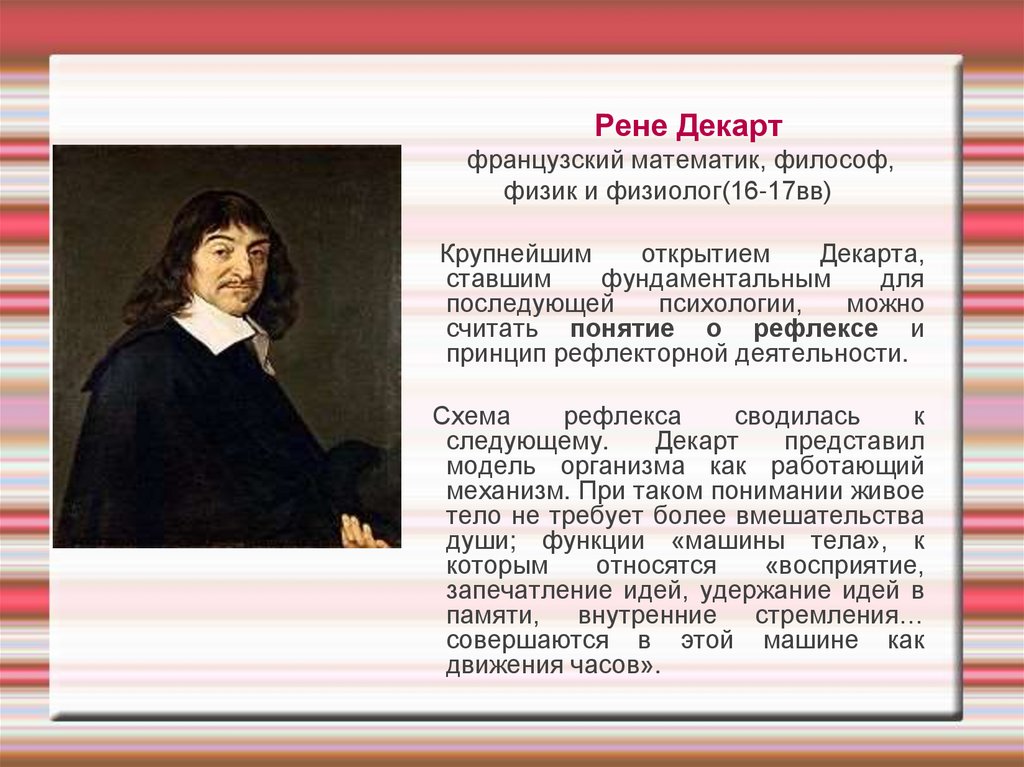 Рене Декарт

французский математик, философ, физик и физиолог(16-17вв)

Крупнейшим открытием Декарта, ставшим фундаментальным для последующей психологии, можно считать понятие о рефлексе и принцип рефлекторной деятельности.

Схема рефлекса сводилась к следующему. Декарт представил модель организма как работающий механизм. При таком понимании живое тело не требует более вмешательства души; функции «машины тела», к которым относятся «восприятие, запечатление идей, удержание идей в памяти, внутренние стремления… совершаются в этой машине как движения часов».